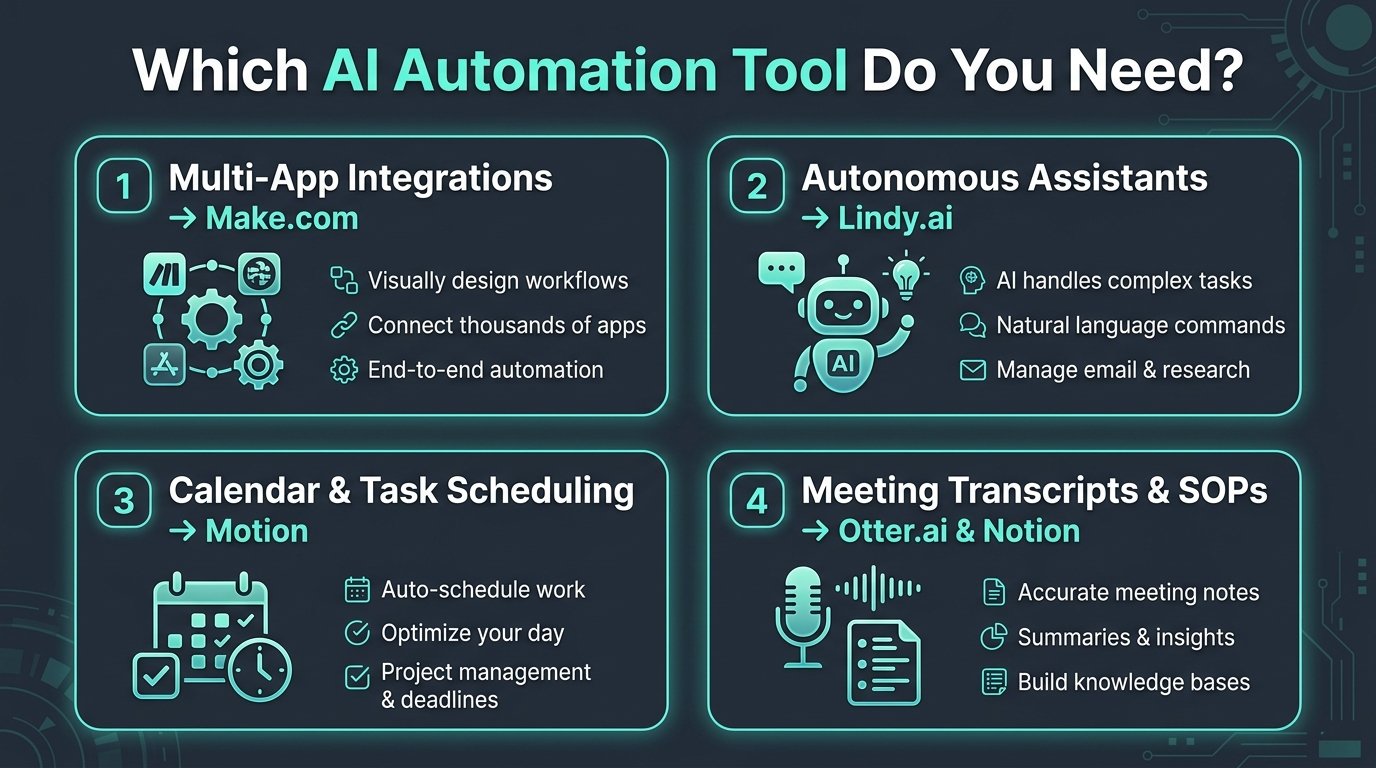 Which AI Automation Tool Do You Need?

1 Multi-App Integrations
→ Make.com

Visually design workflows
Connect thousands of apps
End-to-end automation

2 Autonomous Assistants
→ Lindy.ai

AI

AI handles complex tasks
Natural language commands
Manage email & research

3 Calendar & Task Scheduling
→ Motion

Auto-schedule work
Optimize your day
Project management & deadlines

4 Meeting Transcripts & SOPs
→ Otter.ai & Notion

Accurate meeting notes
Summaries & insights
Build knowledge bases